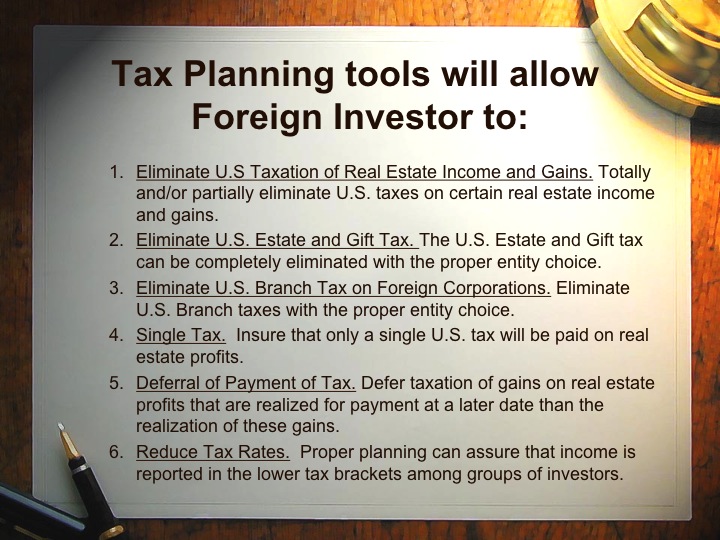 Tax Planning tools will allow Foreign Investor to:

1. Eliminate U.S Taxation of Real Estate Income and Gains. Totally and/or partially eliminate U.S. taxes on certain real estate income and gains.
2. Eliminate U.S. Estate and Gift Tax. The U.S. Estate and Gift tax can be completely eliminated with the proper entity choice.
3. Eliminate U.S. Branch Tax on Foreign Corporations. Eliminate U.S. Branch taxes with the proper entity choice.
4. Single Tax. Insure that only a single U.S. tax will be paid on real estate profits.
5. Deferral of Payment of Tax. Defer taxation of gains on real estate profits that are realized for payment at a later date than the realization of these gains.
6. Reduce Tax Rates. Proper planning can assure that income is reported in the lower tax brackets among groups of investors.